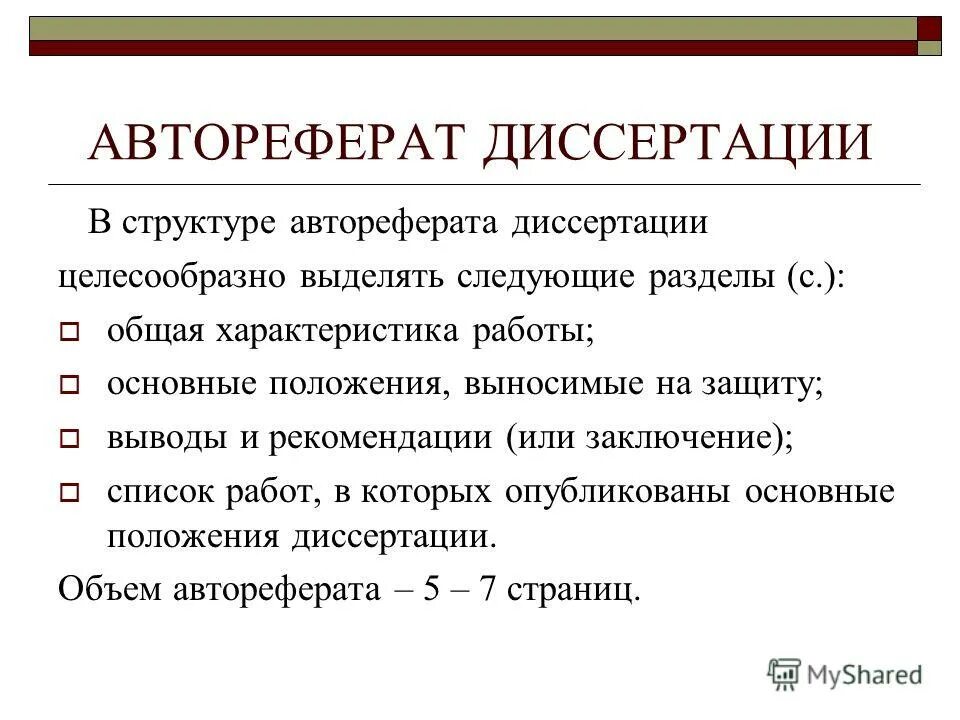 АВТОРЕФЕРАТ ДИССЕРТАЦИИ

В структуре автореферата диссертации целесообразно выделять следующие разделы (с.):

- общая характеристика работы;
- основные положения, выносимые на защиту;
- выводы и рекомендации (или заключение);
- список работ, в которых опубликованы основные положения диссертации.

Объем автореферата – 5 – 7 страниц.

MyShared